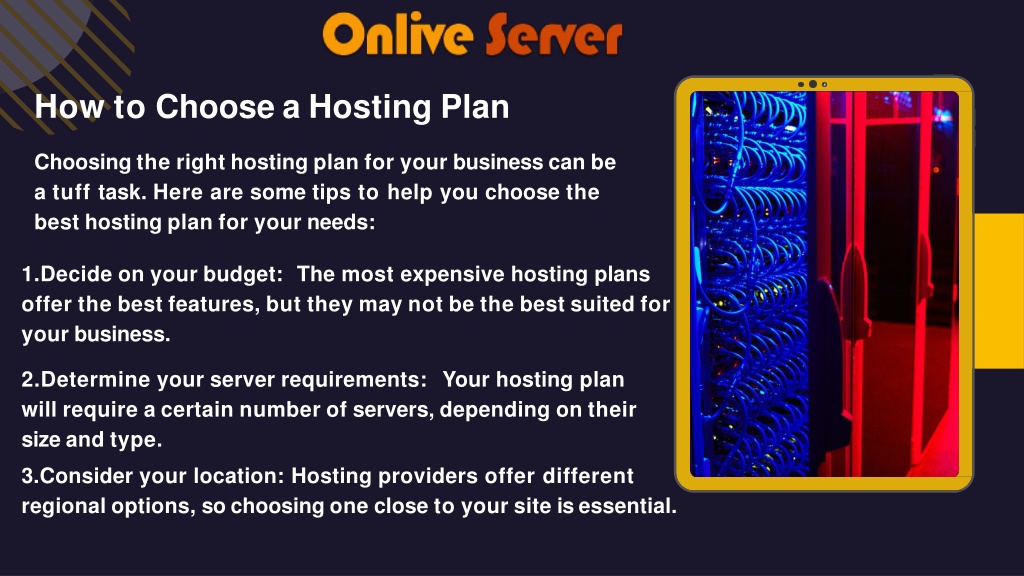 Onlive Server

How to Choose a Hosting Plan

Choosing the right hosting plan for your business can be a tuff task. Here are some tips to help you choose the best hosting plan for your needs:

1.Decide on your budget: The most expensive hosting plans offer the best features, but they may not be the best suited for your business.

2.Determine your server requirements: Your hosting plan will require a certain number of servers, depending on their size and type.

3.Consider your location: Hosting providers offer different regional options, so choosing one close to your site is essential.